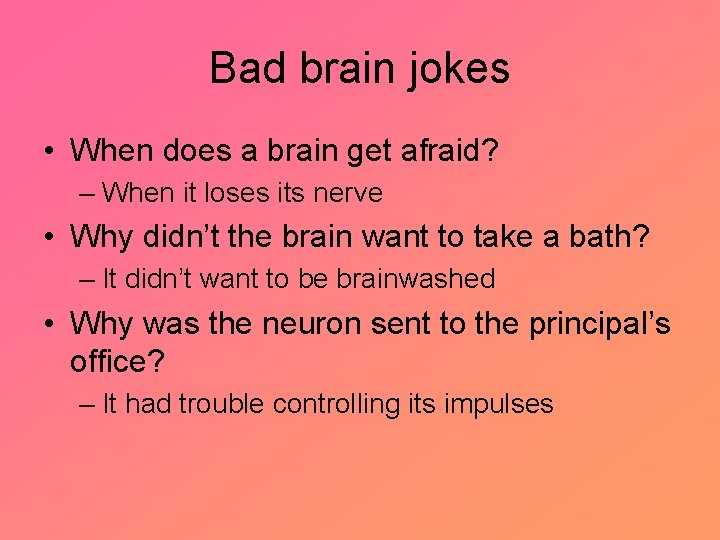 Bad brain jokes

• When does a brain get afraid?
  – When it loses its nerve
• Why didn’t the brain want to take a bath?
  – It didn’t want to be brainwashed
• Why was the neuron sent to the principal’s office?
  – It had trouble controlling its impulses